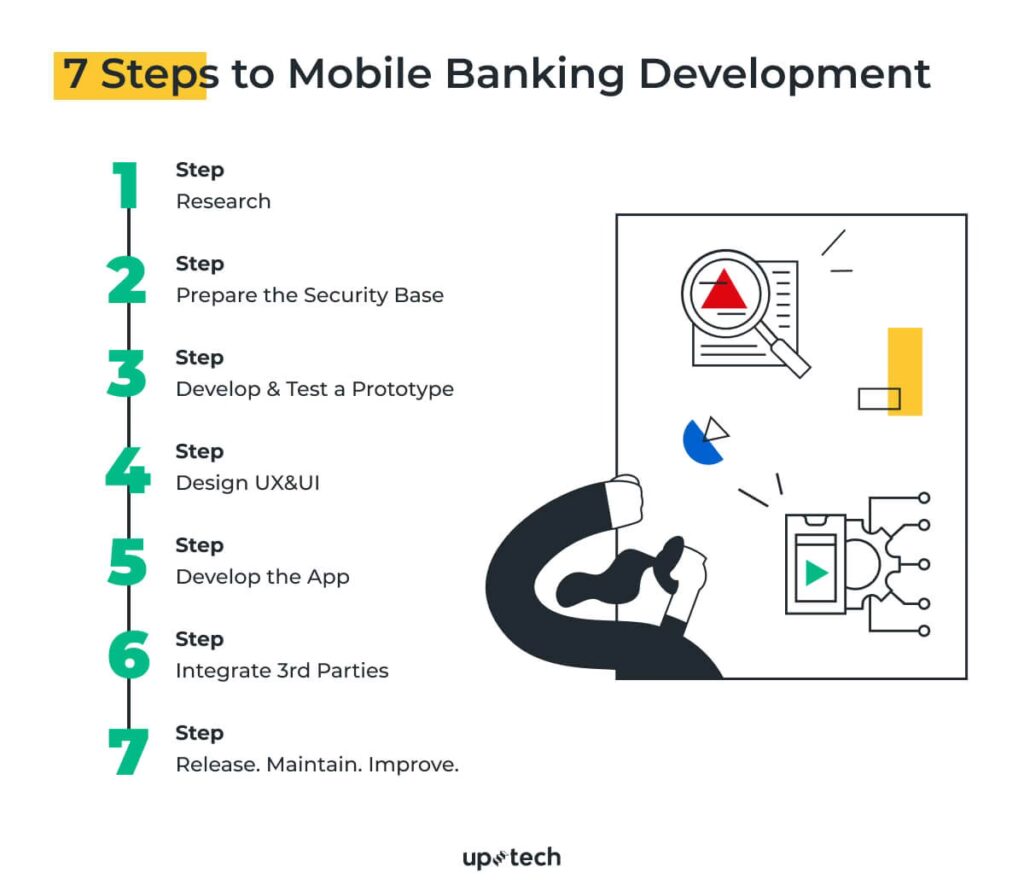 7 Steps to Mobile Banking Development

1
Step
Research

2
Step
Prepare the Security Base

3
Step
Develop & Test a Prototype

4
Step
Design UX&UI

5
Step
Develop the App

6
Step
Integrate 3rd Parties

7
Step
Release. Maintain. Improve.

uptech